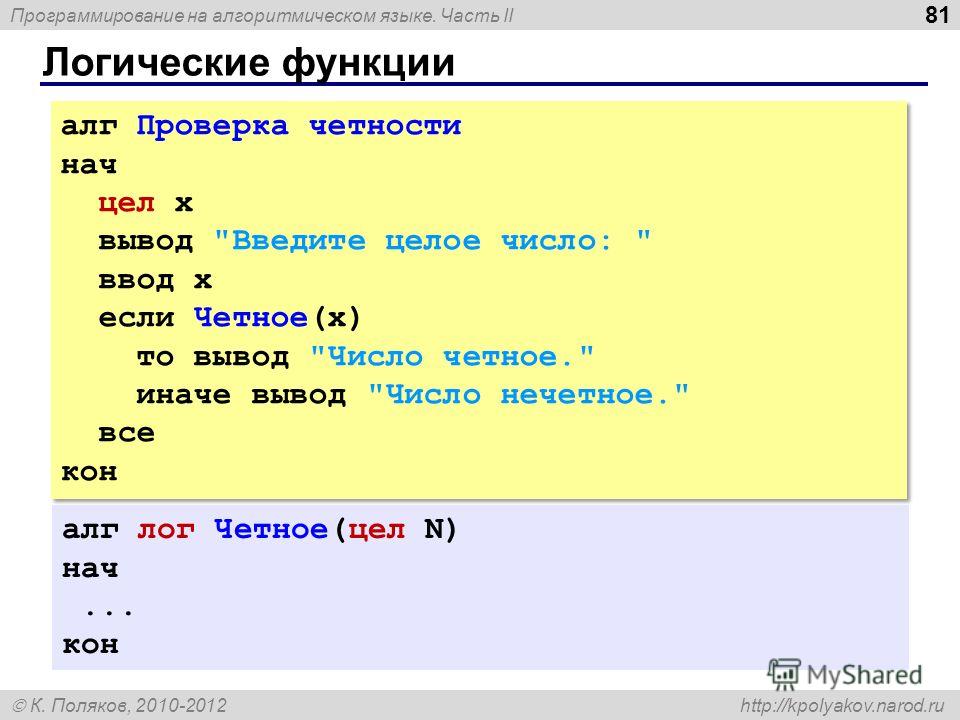 Программирование на алгоритмическом языке. Часть II

81

Логические функции

алг Проверка четности
нач
  цел x
  вывод "Введите целое число: "
  ввод x
  если Четное(x)
    то вывод "Число четное."
    иначе вывод "Число нечетное."
  все
кон

алг лог Четное(цел N)
нач
  ...
кон

MyShared

© К. Поляков, 2010-2012

http://kpolyakov.narod.ru